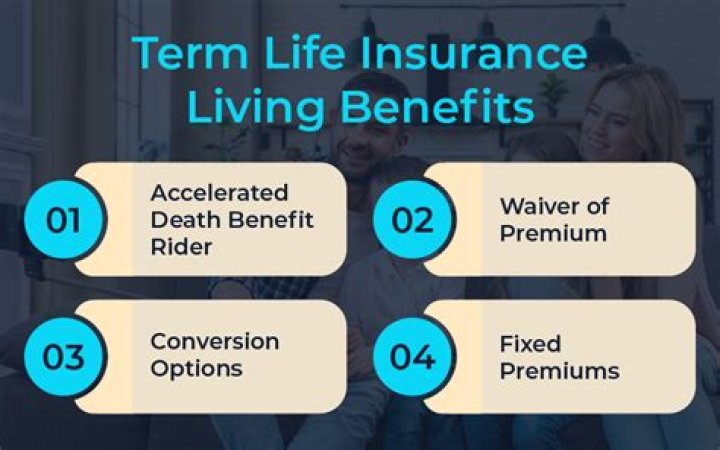 Term Life Insurance Living Benefits

01 Accelerated Death Benefit Rider

02 Waiver of Premium

03 Conversion Options

04 Fixed Premiums